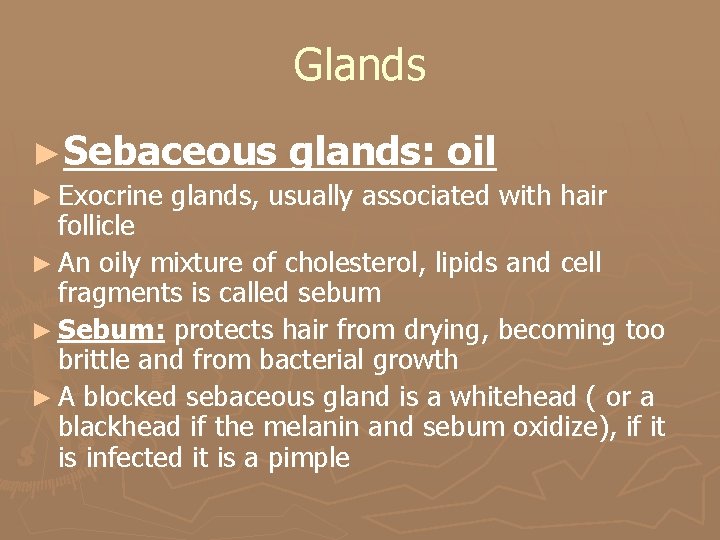 Glands

►Sebaceous glands: oil

► Exocrine glands, usually associated with hair follicle

► An oily mixture of cholesterol, lipids and cell fragments is called sebum

► Sebum: protects hair from drying, becoming too brittle and from bacterial growth

► A blocked sebaceous gland is a whitehead ( or a blackhead if the melanin and sebum oxidize), if it is infected it is a pimple